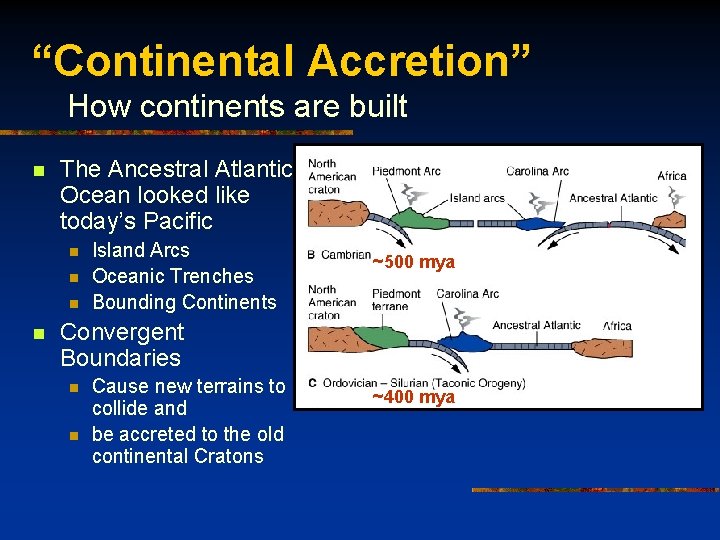 “Continental Accretion”
How continents are built

The Ancestral Atlantic Ocean looked like today’s Pacific
Island Arcs
Oceanic Trenches
Bounding Continents

Convergent Boundaries
Cause new terrains to collide and
be accreted to the old continental Cratons

North American craton
Piedmont Arc
Carolina Arc
Africa
Island arcs
Ancestral Atlantic
B Cambrian
~500 mya

North American craton
Piedmont terrane
Carolina Arc
Ancestral Atlantic
Africa
C Ordovician – Silurian (Taconic Orogeny)
~400 mya